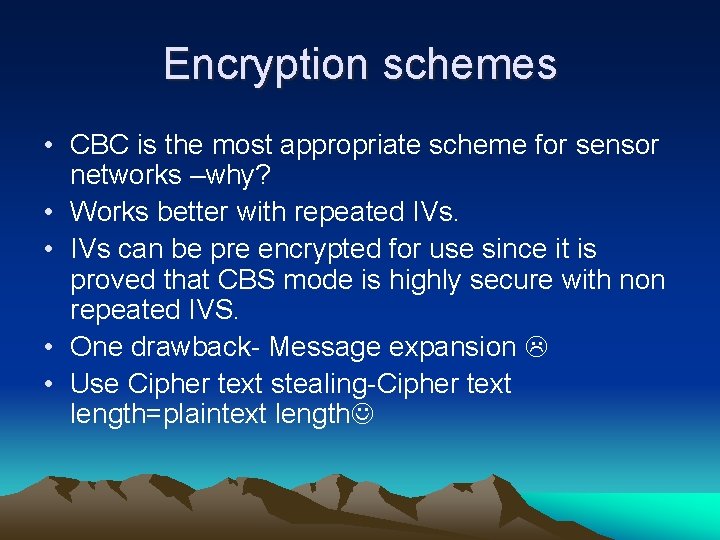 Encryption schemes

• CBC is the most appropriate scheme for sensor networks –why?
• Works better with repeated IVs.
• IVs can be pre encrypted for use since it is proved that CBS mode is highly secure with non repeated IVS.
• One drawback- Message expansion ☹
• Use Cipher text stealing-Cipher text length=plaintext length☺